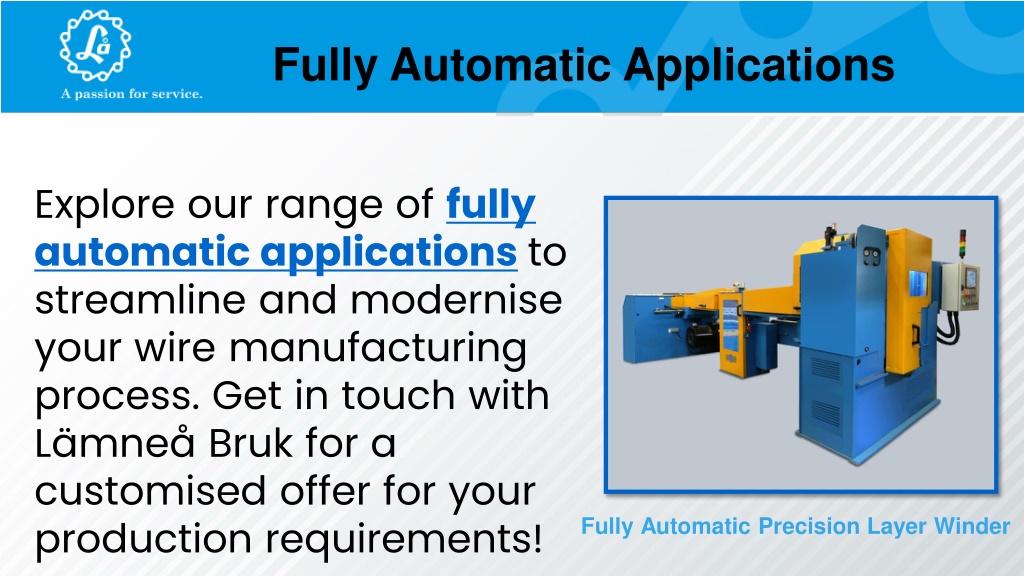 Lå

A passion for service.

Fully Automatic Applications

Explore our range of fully automatic applications to streamline and modernise your wire manufacturing process. Get in touch with Lämneå Bruk for a customised offer for your production requirements!

Fully Automatic Precision Layer Winder